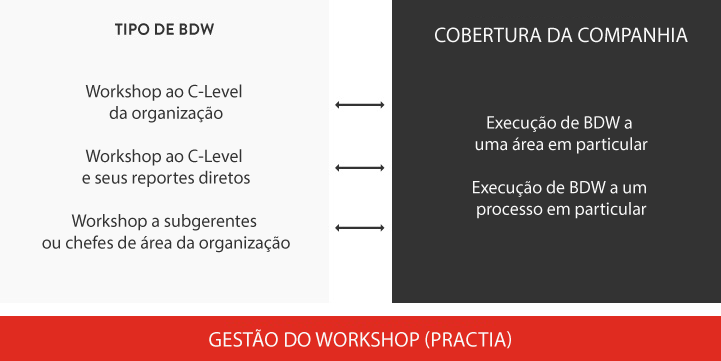 TIPO DE BDW

Workshop ao C-Level da organização

Workshop ao C-Level e seus reportes diretos

Workshop a subgerentes ou chefes de área da organização

COBERTURA DA COMPANHIA

Execução de BDW a uma área em particular

Execução de BDW a um processo em particular

GESTÃO DO WORKSHOP (PRACTIA)